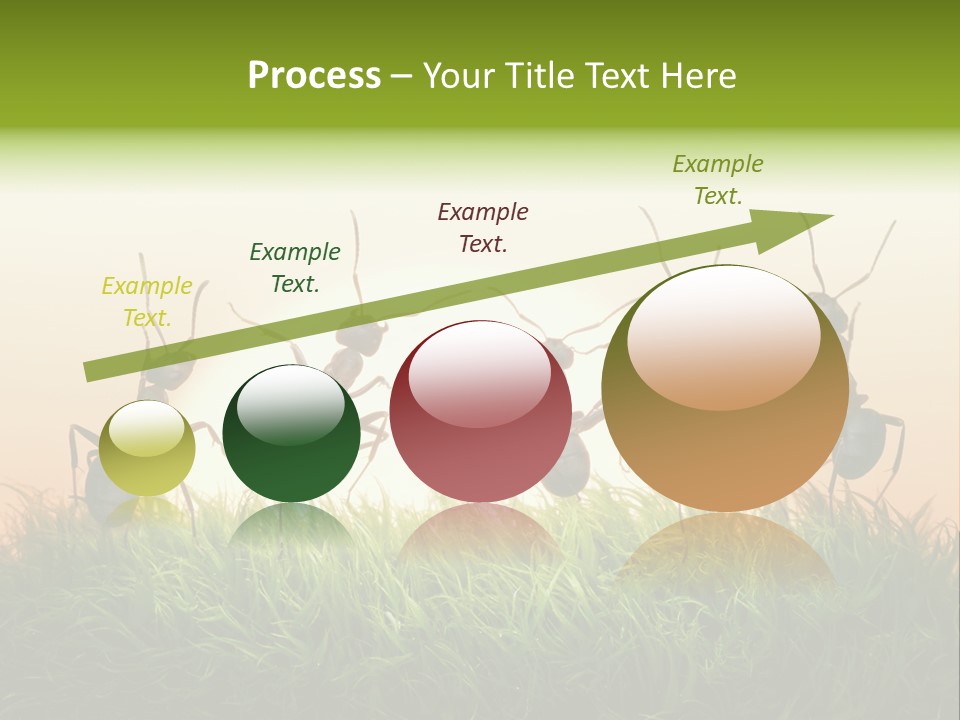 Process – Your Title Text Here

Example Text.

Example Text.

Example Text.

Example Text.